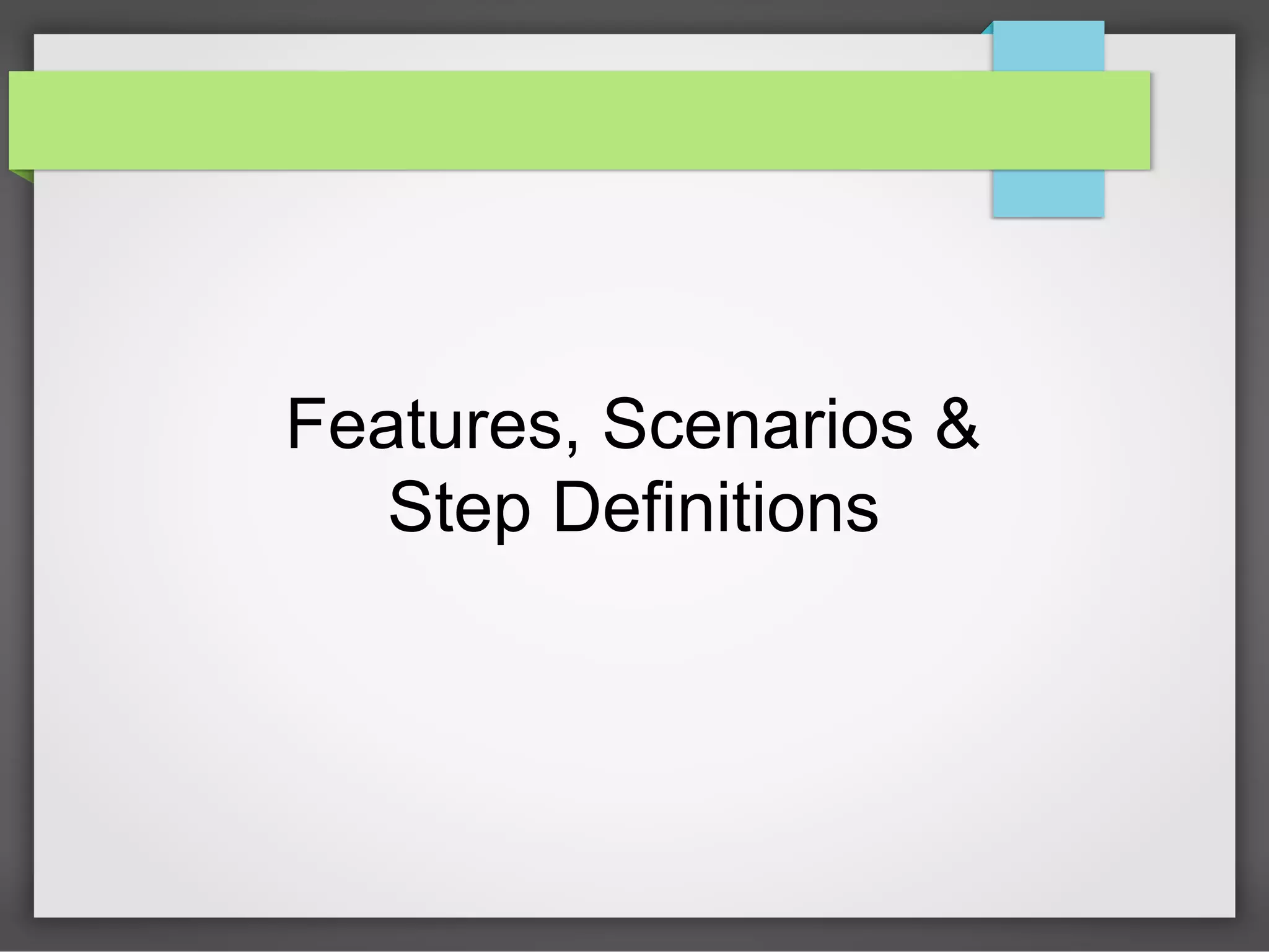 Features, Scenarios & Step Definitions